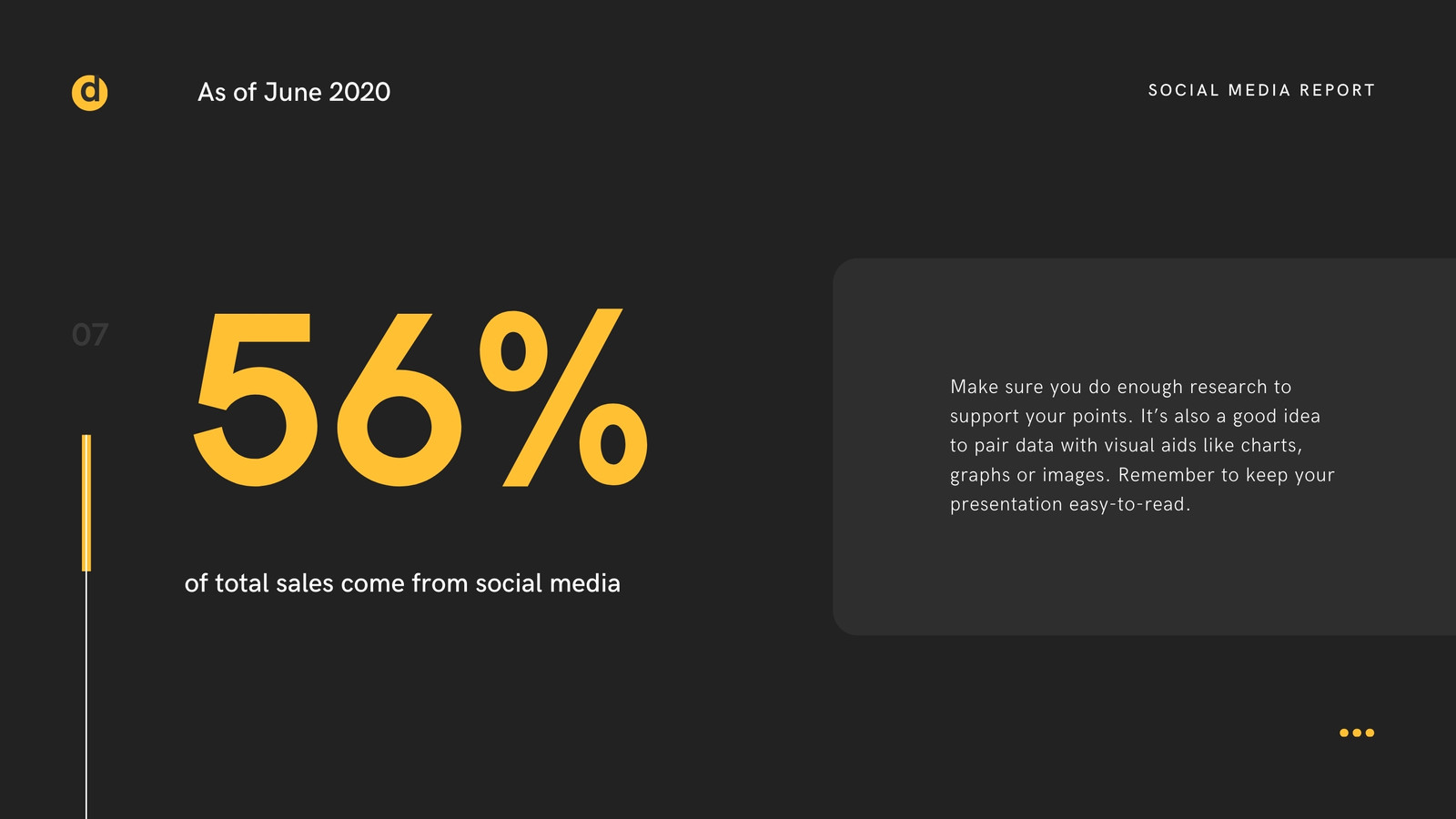 d

As of June 2020

SOCIAL MEDIA REPORT

07

56%

of total sales come from social media

Make sure you do enough research to support your points. It's also a good idea to pair data with visual aids like charts, graphs or images. Remember to keep your presentation easy-to-read.